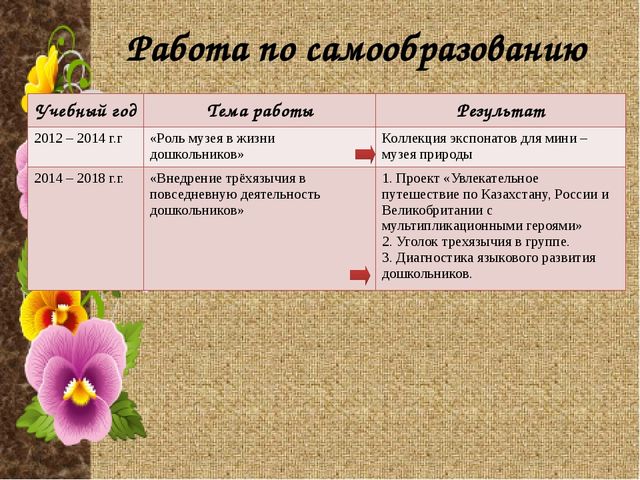 Работа по самообразованию

| Учебный год | Тема работы | Результат |
|---|---|---|
| 2012 – 2014 г.г | «Роль музея в жизни дошкольников» | Коллекция экспонатов для мини – музея природы |
| 2014 – 2018 г.г. | «Внедрение трёхязычия в повседневную деятельность дошкольников» | 1. Проект «Увлекательное путешествие по Казахстану, России и Великобритании с мультипликационными героями» 2. Уголок трехязычия в группе. 3. Диагностика языкового развития дошкольников. |